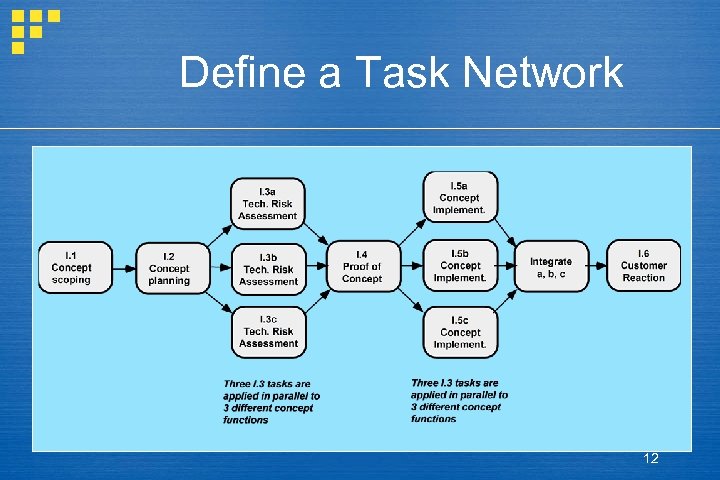 Define a Task Network

I.1
Concept
scoping

I.2
Concept
planning

I.3a
Tech. Risk
Assessment

I.3b
Tech. Risk
Assessment

I.3c
Tech. Risk
Assessment

I.4
Proof of
Concept

I.5a
Concept
Implement.

I.5b
Concept
Implement.

I.5c
Concept
Implement.

Integrate
a, b, c

I.6
Customer
Reaction

Three I.3 tasks are applied in parallel to 3 different concept functions

Three I.3 tasks are applied in parallel to 3 different concept functions

12